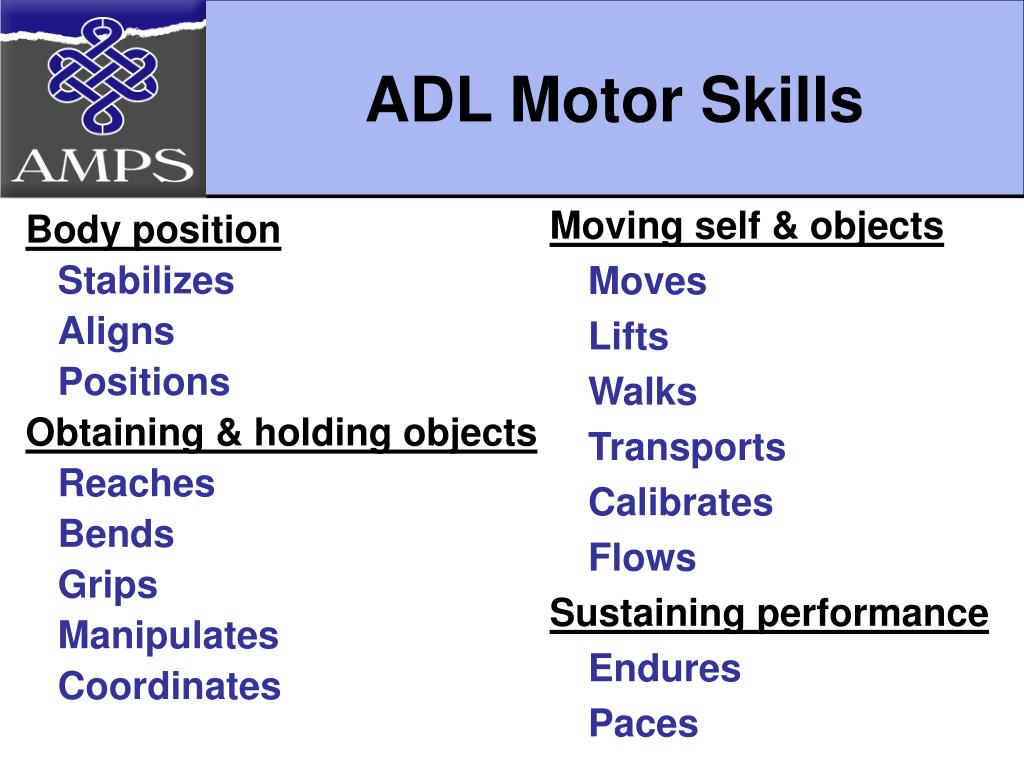 AMPS

ADL Motor Skills

Body position
Stabilizes
Aligns
Positions
Obtaining & holding objects
Reaches
Bends
Grips
Manipulates
Coordinates

Moving self & objects
Moves
Lifts
Walks
Transports
Calibrates
Flows
Sustaining performance
Endures
Paces